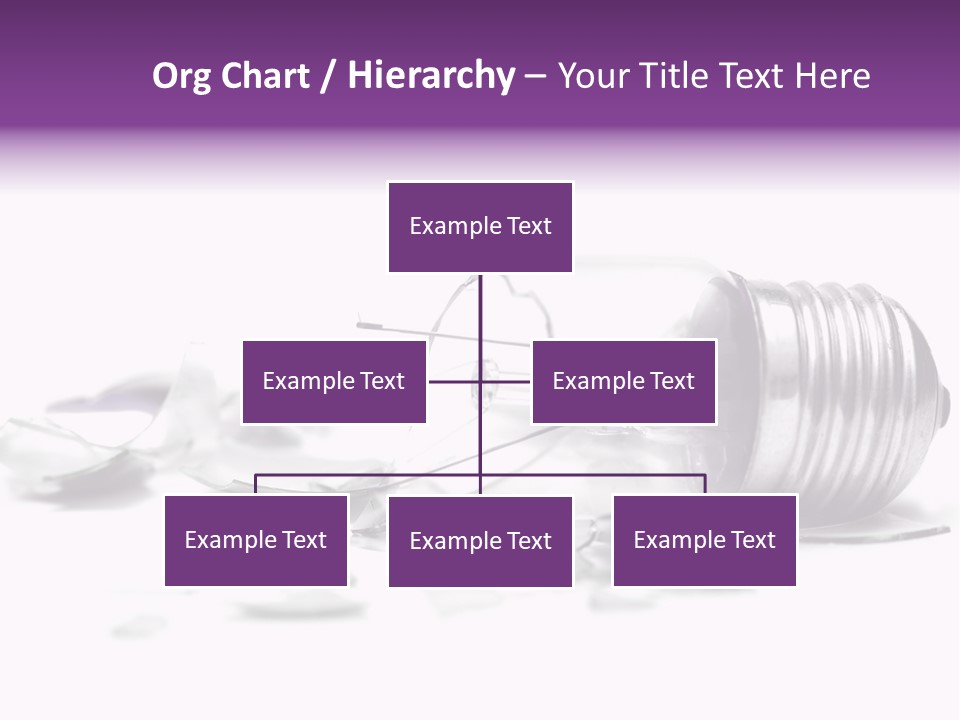 Org Chart / Hierarchy – Your Title Text Here

Example Text

Example Text

Example Text

Example Text

Example Text

Example Text